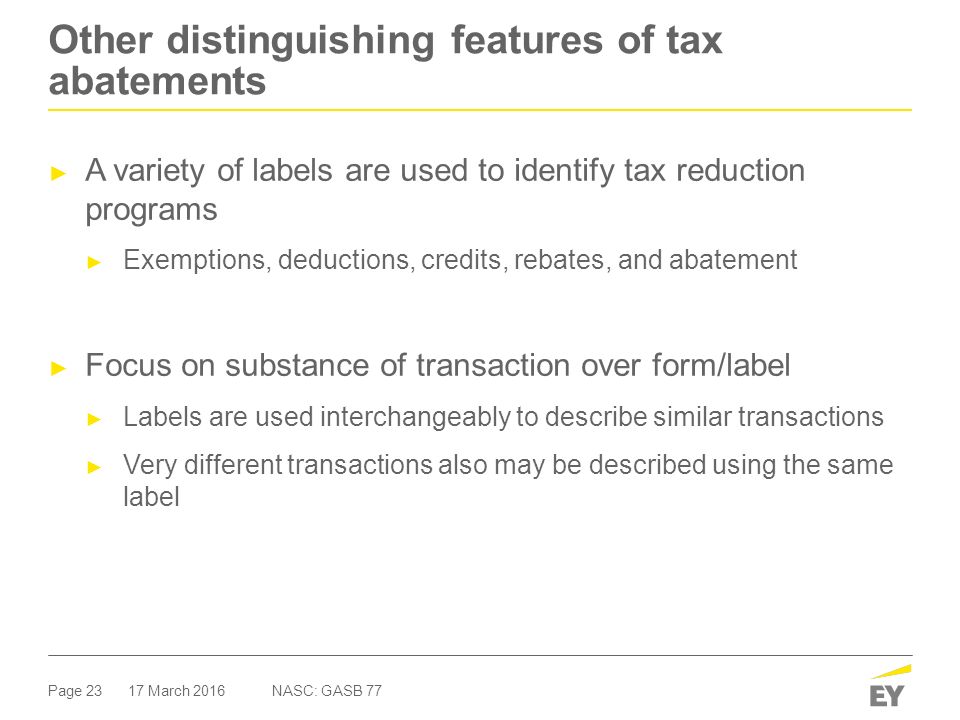 Other distinguishing features of tax abatements

► A variety of labels are used to identify tax reduction programs

► Exemptions, deductions, credits, rebates, and abatement

► Focus on substance of transaction over form/label

► Labels are used interchangeably to describe similar transactions

► Very different transactions also may be described using the same label

Page 23 17 March 2016 NASC: GASB 77

EY